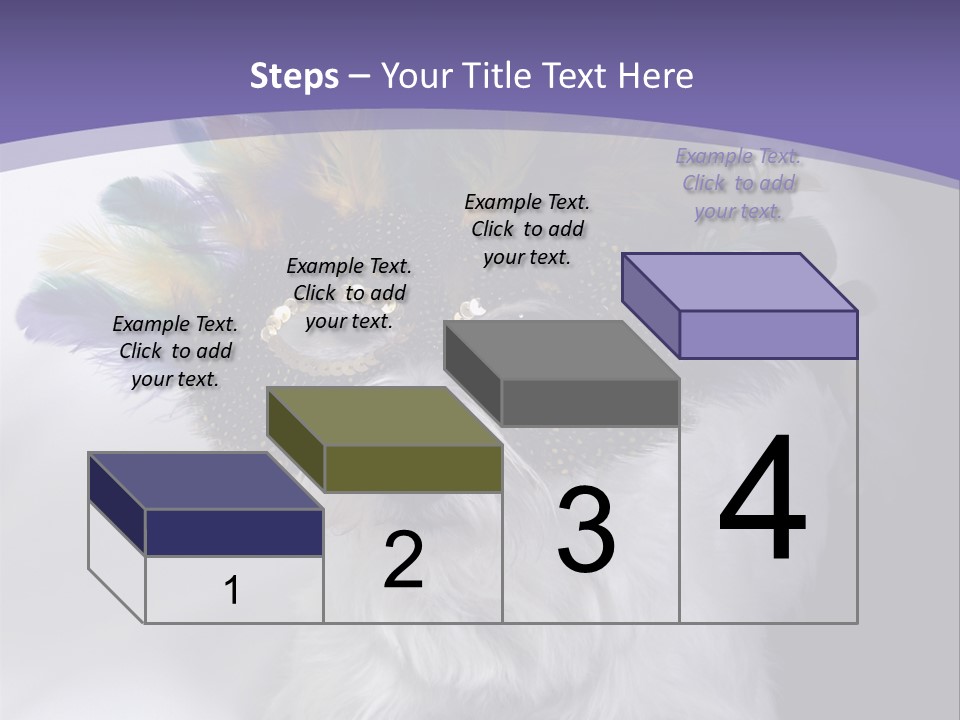 Steps – Your Title Text Here

Example Text. Click to add your text.

Example Text. Click to add your text.

Example Text. Click to add your text.

Example Text. Click to add your text.

1

2

3

4